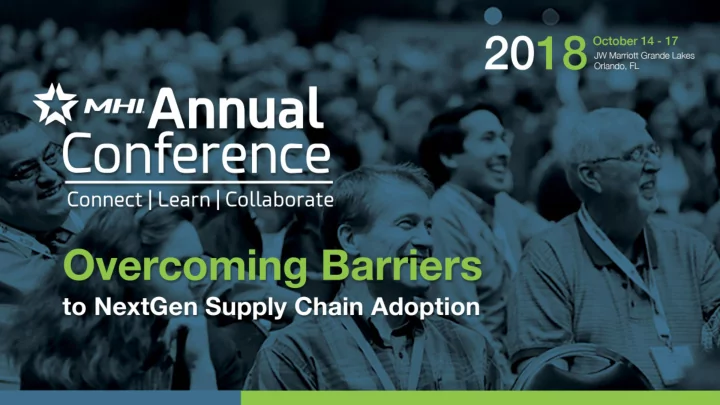 2018 October 14 - 17
JW Marriott Grande Lakes
Orlando, FL

MHI Annual Conference
Connect | Learn | Collaborate

Overcoming Barriers
to NextGen Supply Chain Adoption